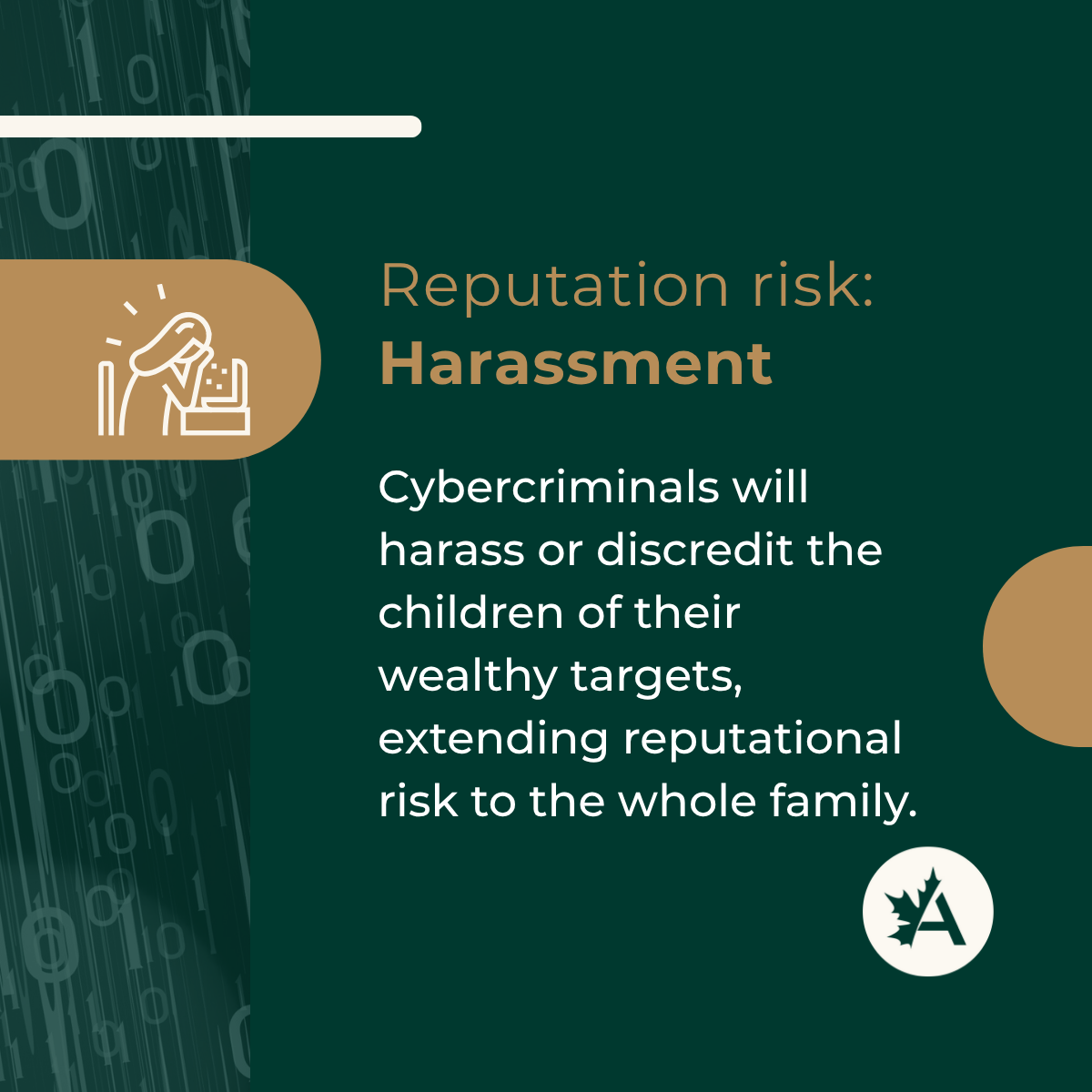 Reputation risk:
Harassment

Cybercriminals will harass or discredit the children of their wealthy targets, extending reputational risk to the whole family.

A